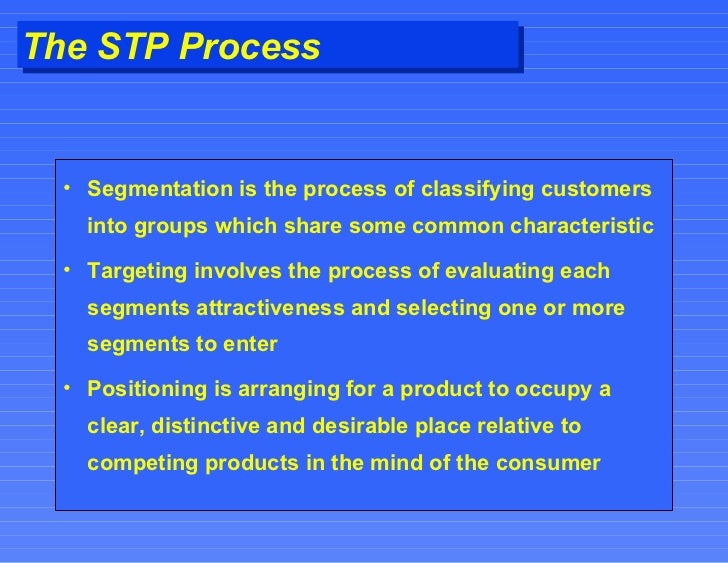 The STP Process

• Segmentation is the process of classifying customers into groups which share some common characteristic

• Targeting involves the process of evaluating each segments attractiveness and selecting one or more segments to enter

• Positioning is arranging for a product to occupy a clear, distinctive and desirable place relative to competing products in the mind of the consumer